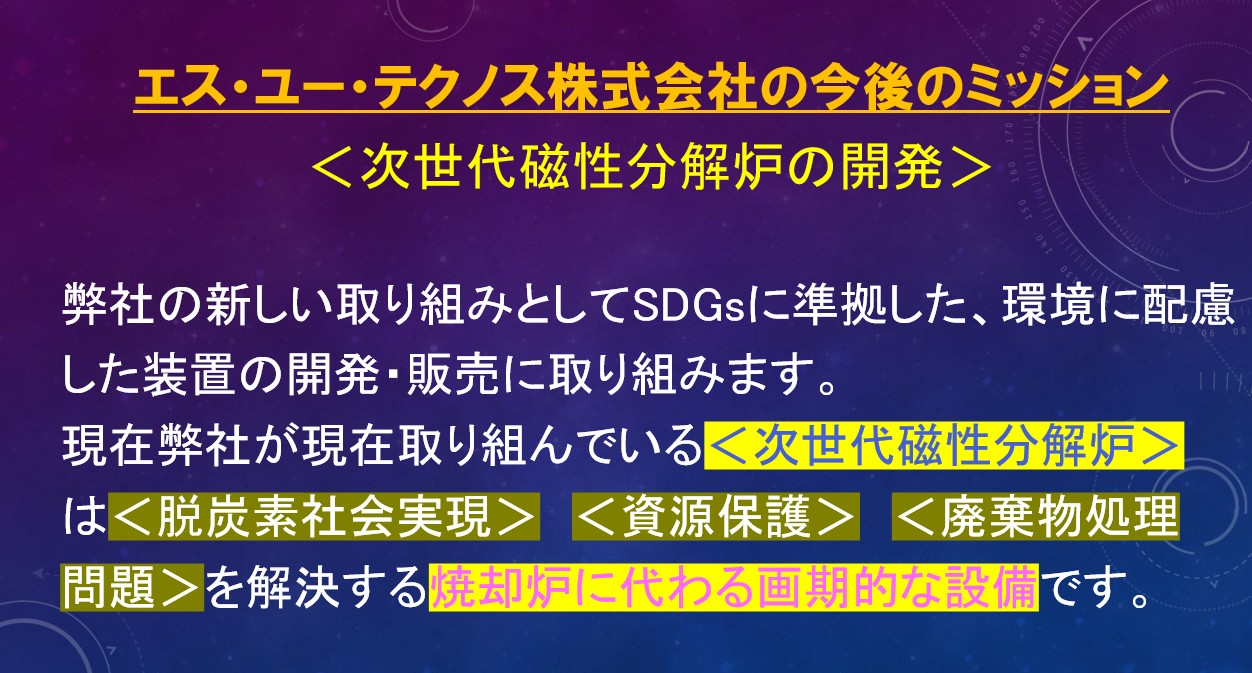 エス・ユー・テクノス株式会社の今後のミッション
＜次世代磁性分解炉の開発＞

弊社の新しい取り組みとしてSDGsに準拠した、環境に配慮した装置の開発・販売に取り組みます。
現在弊社が現在取り組んでいる＜次世代磁性分解炉＞は＜脱炭素社会実現＞　＜資源保護＞　＜廃棄物処理問題＞を解決する焼却炉に代わる画期的な設備です。